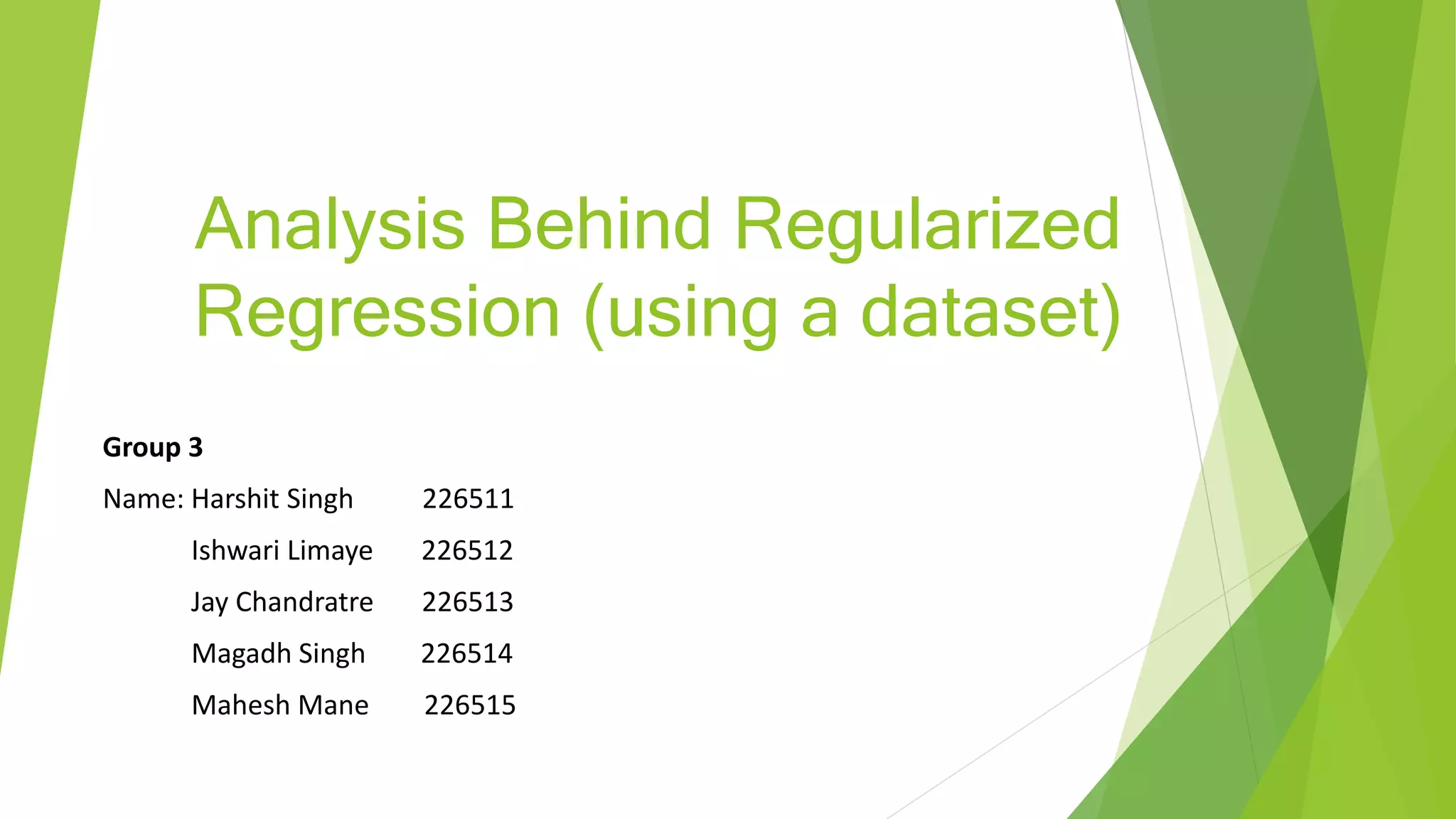 Analysis Behind Regularized Regression (using a dataset)

Group 3

Name: Harshit Singh 226511

Ishwari Limaye 226512

Jay Chandratre 226513

Magadh Singh 226514

Mahesh Mane 226515